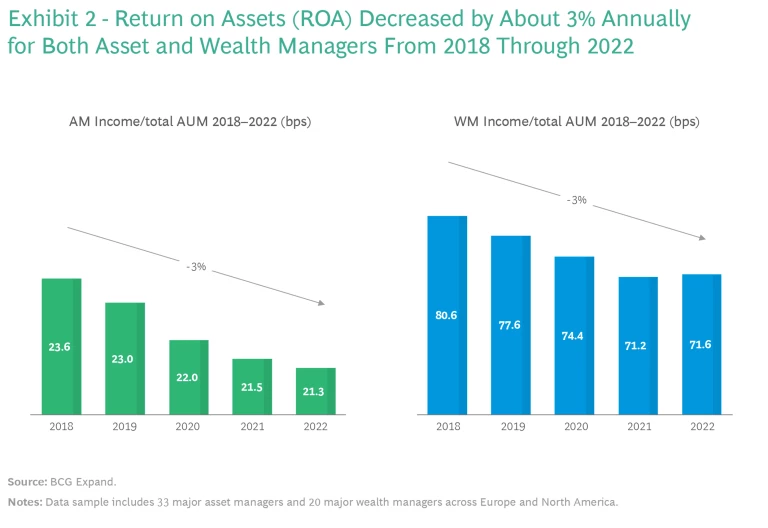 Exhibit 2 - Return on Assets (ROA) Decreased by About 3% Annually for Both Asset and Wealth Managers From 2018 Through 2022

AM Income/total AUM 2018–2022 (bps)

-3%

23.6
23.0
22.0
21.5
21.3

2018 2019 2020 2021 2022

WM Income/total AUM 2018–2022 (bps)

-3%

80.6
77.6
74.4
71.2
71.6

2018 2019 2020 2021 2022

Source: BCG Expand.

Notes: Data sample includes 33 major asset managers and 20 major wealth managers across Europe and North America.